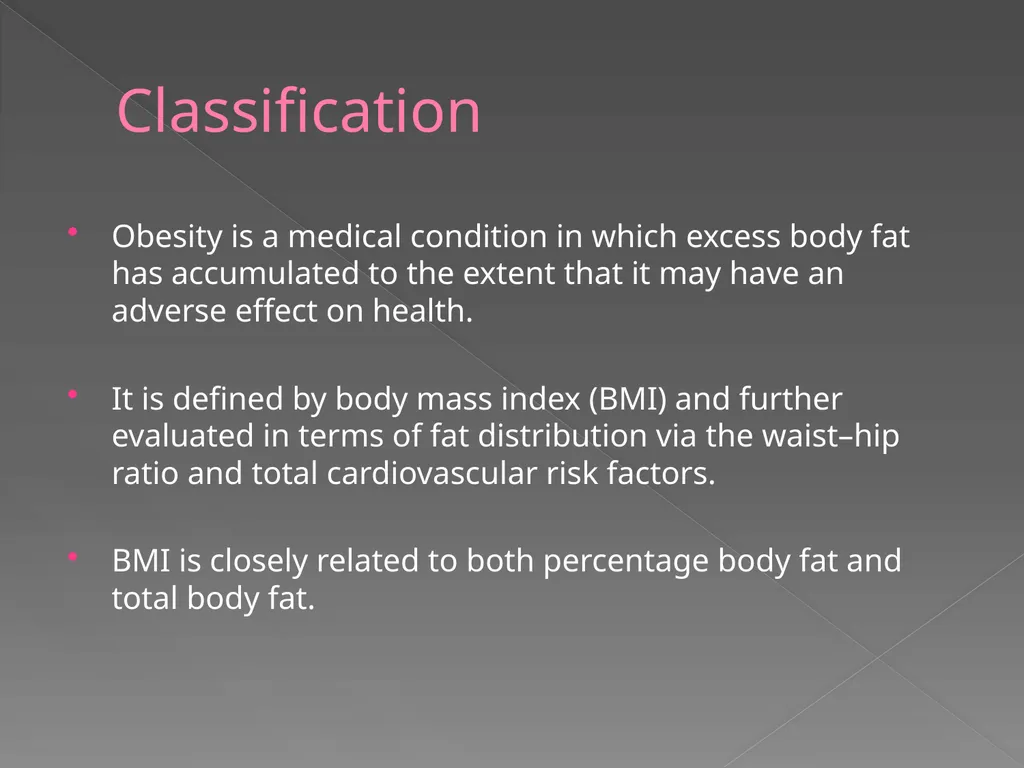 Classification

• Obesity is a medical condition in which excess body fat has accumulated to the extent that it may have an adverse effect on health.

• It is defined by body mass index (BMI) and further evaluated in terms of fat distribution via the waist–hip ratio and total cardiovascular risk factors.

• BMI is closely related to both percentage body fat and total body fat.